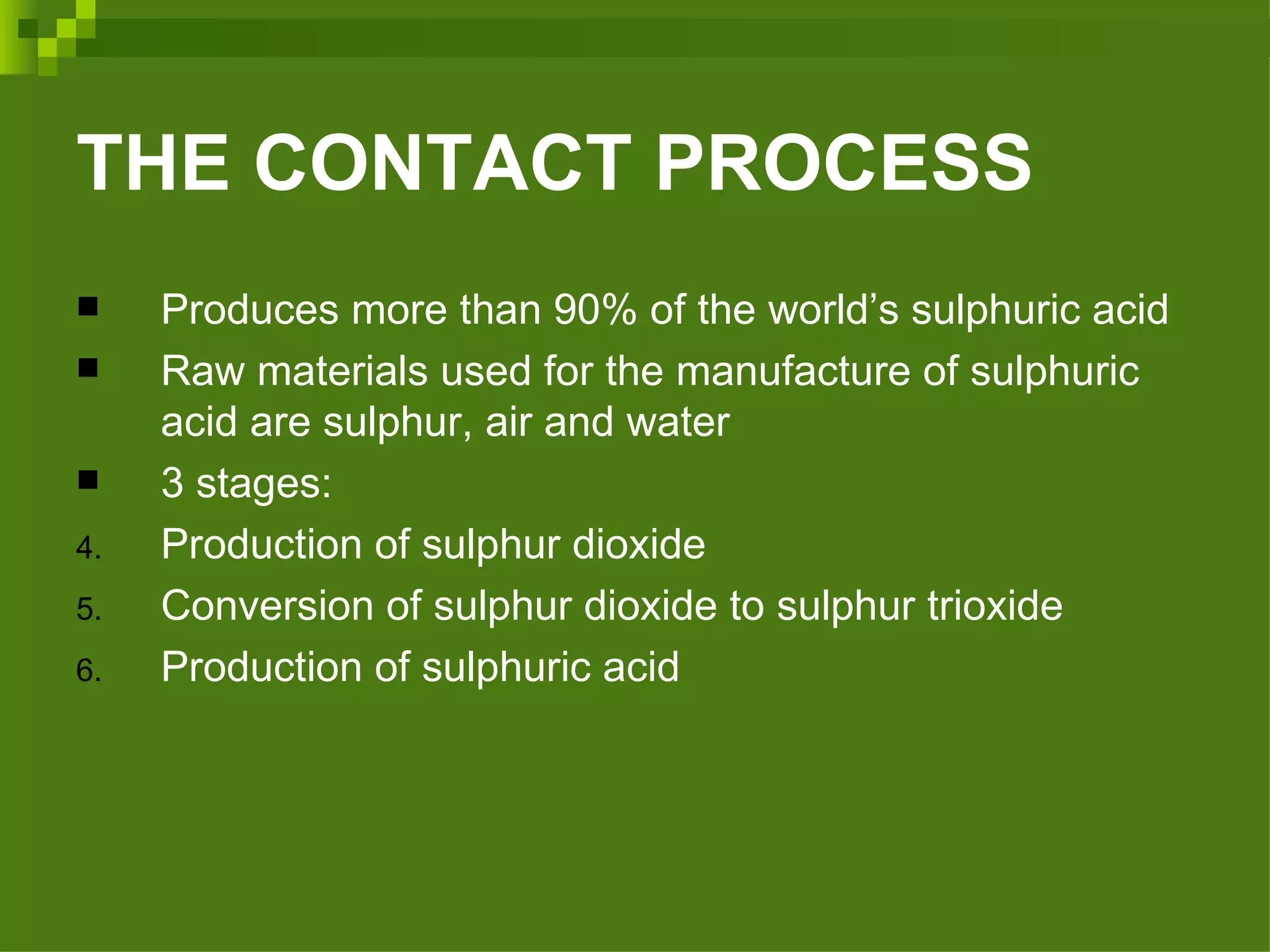 THE CONTACT PROCESS

■ Produces more than 90% of the world’s sulphuric acid

■ Raw materials used for the manufacture of sulphuric acid are sulphur, air and water

■ 3 stages:

4. Production of sulphur dioxide

5. Conversion of sulphur dioxide to sulphur trioxide

6. Production of sulphuric acid